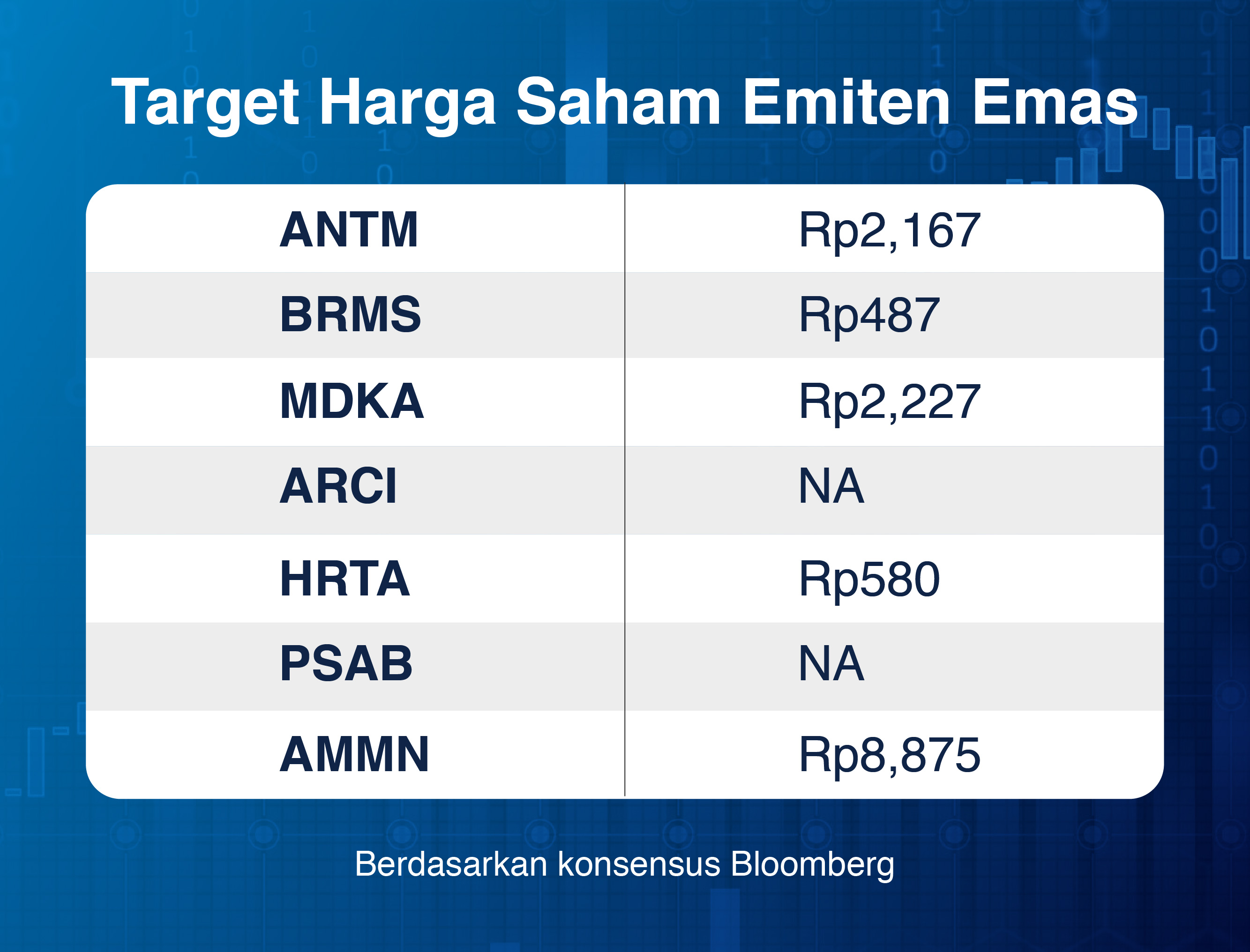 Target Harga Saham Emiten Emas

| ANTM | Rp2,167 |
|---|---|
| BRMS | Rp487 |
| MDKA | Rp2,227 |
| ARCI | NA |
| HRTA | Rp580 |
| PSAB | NA |
| AMMN | Rp8,875 |

Berdasarkan konsensus Bloomberg